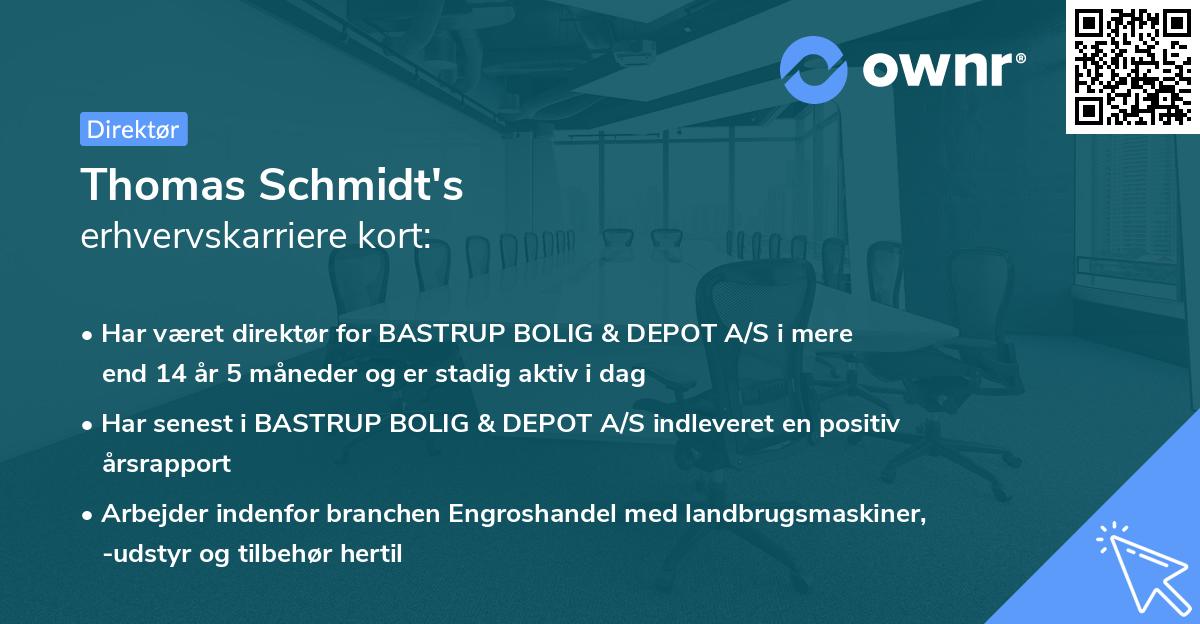 ownr®

Direktør

Thomas Schmidt's
erhvervskarriere kort:

• Har været direktør for BASTRUP BOLIG & DEPOT A/S i mere end 14 år 5 måneder og er stadig aktiv i dag

• Har senest i BASTRUP BOLIG & DEPOT A/S indleveret en positiv årsrapport

• Arbejder indenfor branchen Engroshandel med landbrugsmaskiner, -udstyr og tilbehør hertil